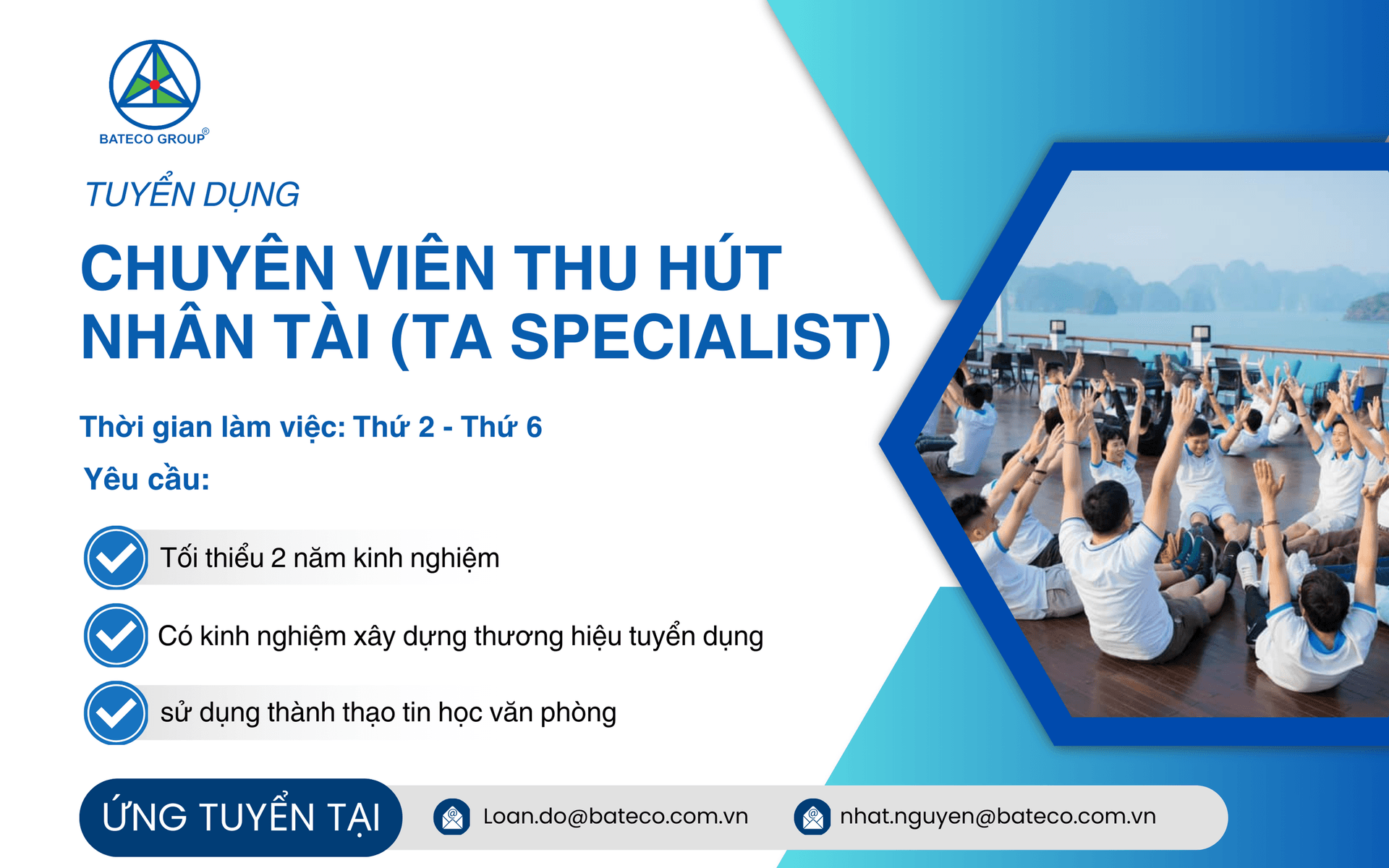 BATECO GROUP®

TUYỂN DỤNG

CHUYÊN VIÊN THU HÚT NHÂN TÀI (TA SPECIALIST)

Thời gian làm việc: Thứ 2 - Thứ 6

Yêu cầu:

Tối thiểu 2 năm kinh nghiệm

Có kinh nghiệm xây dựng thương hiệu tuyển dụng

sử dụng thành thạo tin học văn phòng

ỨNG TUYỂN TẠI

Loan.do@bateco.com.vn

nhat.nguyen@bateco.com.vn